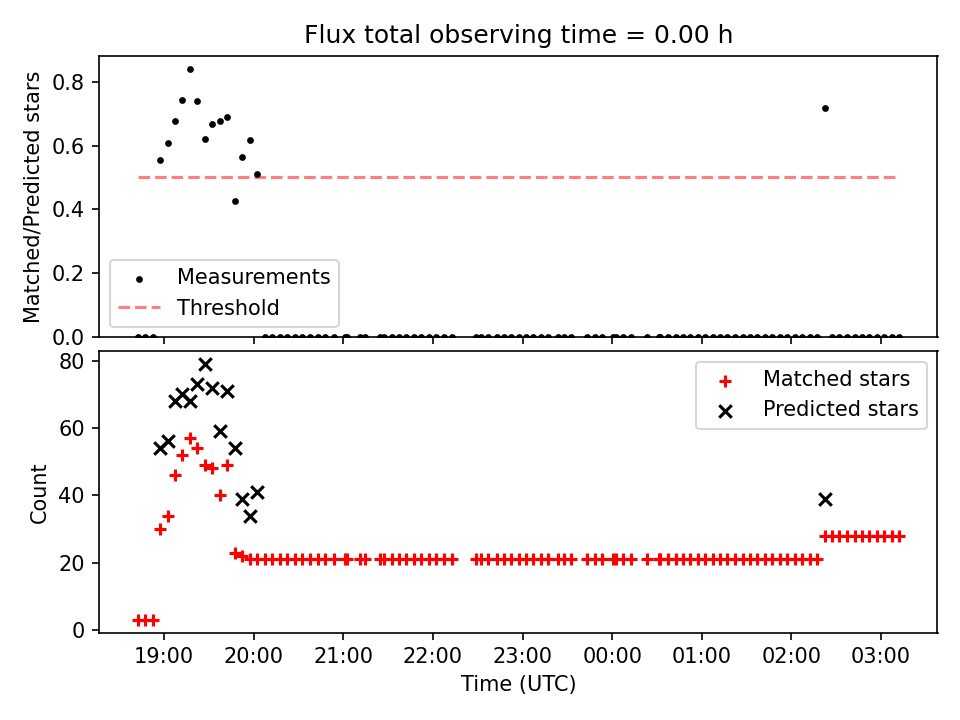 Flux total observing time = 0.00 h

Matched/Predicted stars
0.8
0.6
0.4
0.2
0.0

Measurements
Threshold

Count
80
60
40
20
0

Matched stars
Predicted stars

19:00
20:00
21:00
22:00
23:00
00:00
01:00
02:00
03:00
Time (UTC)